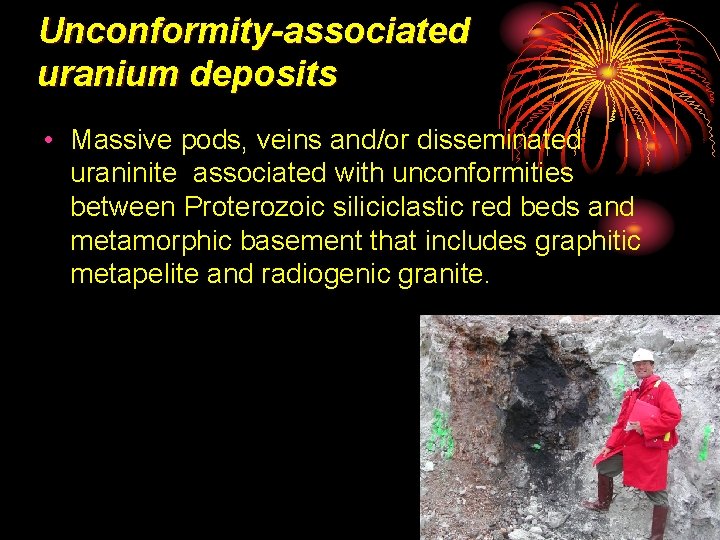 Unconformity-associated uranium deposits

• Massive pods, veins and/or disseminated uraninite associated with unconformities between Proterozoic siliciclastic red beds and metamorphic basement that includes graphitic metapelite and radiogenic granite.